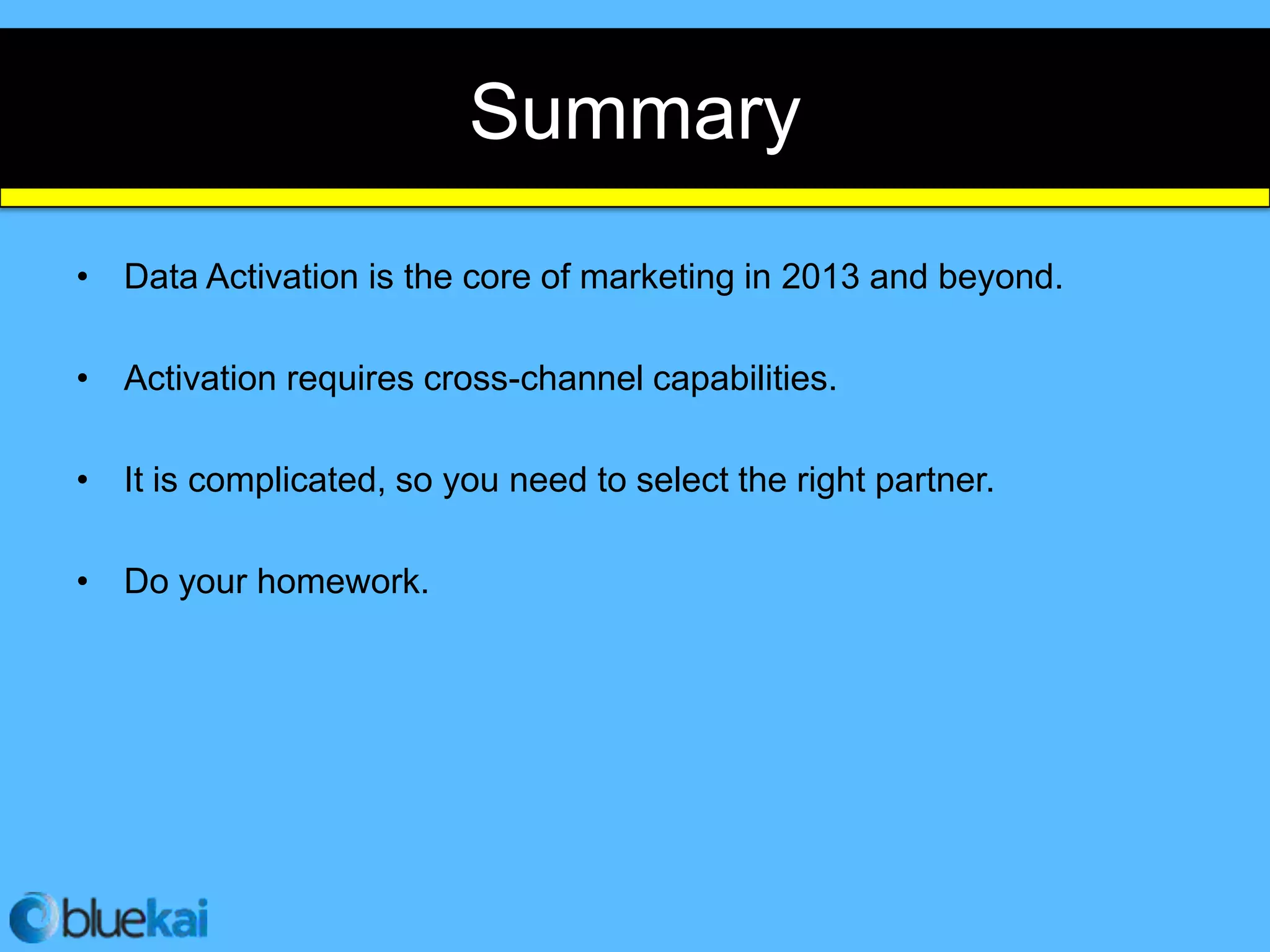 Summary

• Data Activation is the core of marketing in 2013 and beyond.

• Activation requires cross-channel capabilities.

• It is complicated, so you need to select the right partner.

• Do your homework.

bluekai